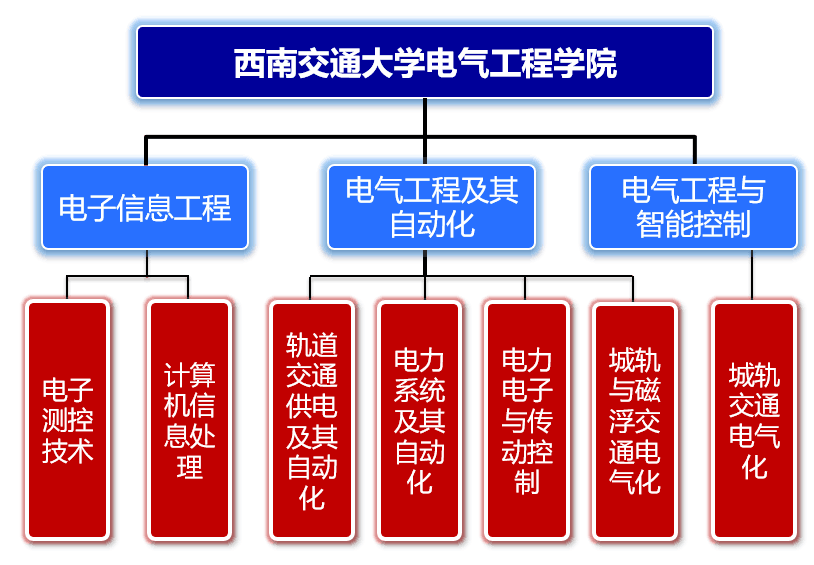 西南交通大学电气工程学院

电子信息工程

电气工程及其自动化

电气工程与智能控制

电子测控技术

计算机信息处理

轨道交通供电及其自动化

电力系统及其自动化

电力电子与传动控制

城轨与磁浮交通电气化

城轨交通电气化